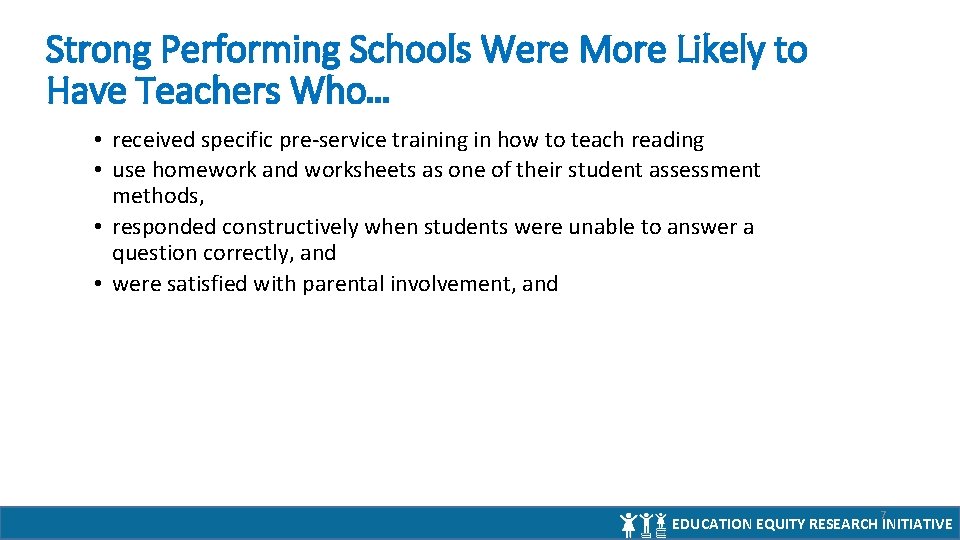 Strong Performing Schools Were More Likely to Have Teachers Who…

• received specific pre-service training in how to teach reading
• use homework and worksheets as one of their student assessment methods,
• responded constructively when students were unable to answer a question correctly, and
• were satisfied with parental involvement, and

7

EDUCATION EQUITY RESEARCH INITIATIVE